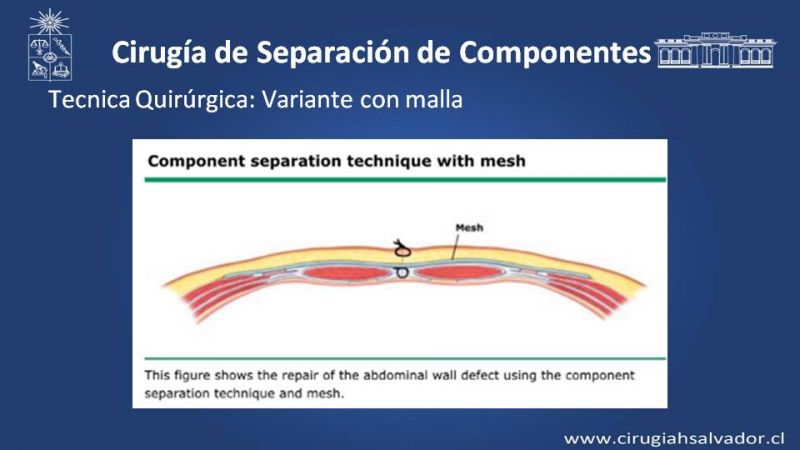 Cirugía de Separación de Componentes

Tecnica Quirúrgica: Variante con malla

Component separation technique with mesh

Mesh

This figure shows the repair of the abdominal wall defect using the component separation technique and mesh.

www.cirugiahsalvador.cl